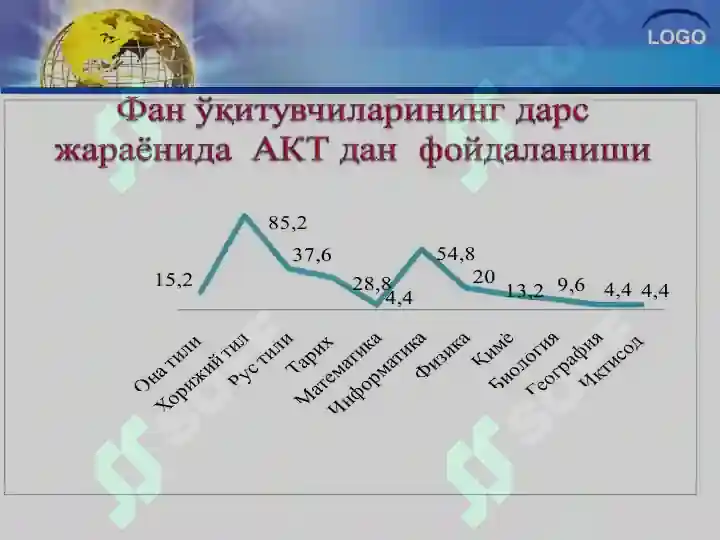 LOGO

Фан ўқитувчиларининг дарс жараёнида АКТ дан фойдаланиши

15,2
85,2
37,6
28,8
4,4
54,8
20
13,2
9,6
4,4
4,4

Она тили
Хорижий тил
Рус тили
Тарих
Математика
Информатика
Физика
Кимё
Биология
География
Иқтисод